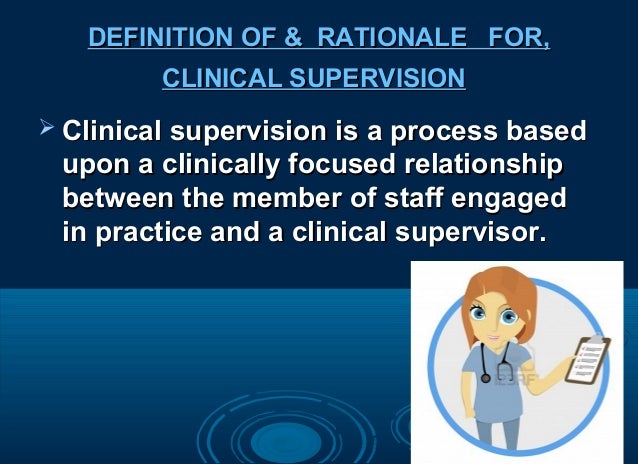 DEFINITION OF & RATIONALE FOR, CLINICAL SUPERVISION

➢ Clinical supervision is a process based upon a clinically focused relationship between the member of staff engaged in practice and a clinical supervisor.

123RF